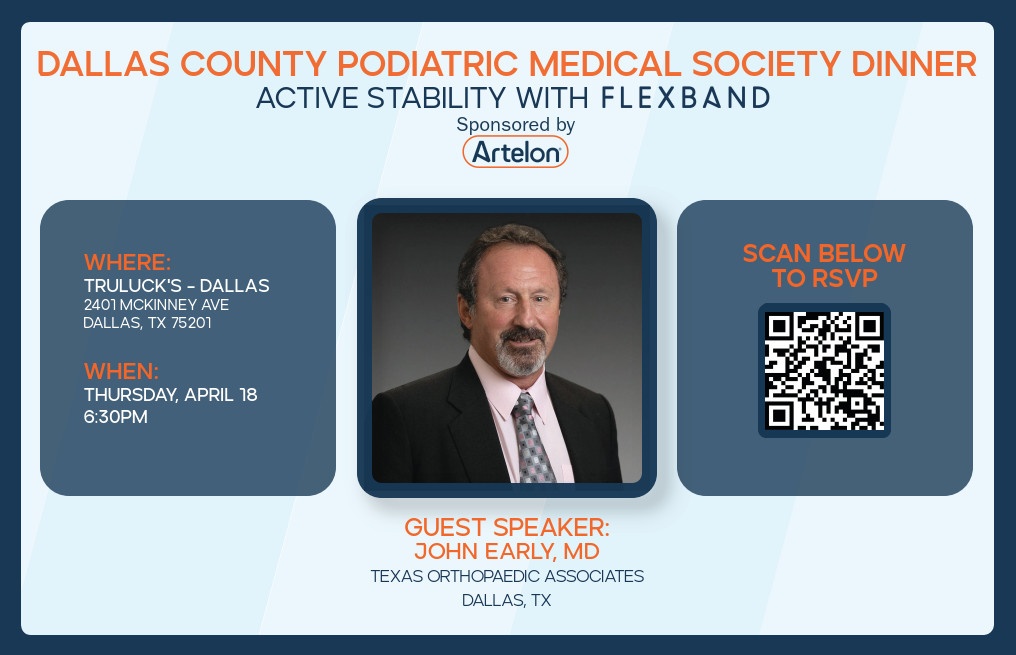 DALLAS COUNTY PODIATRIC MEDICAL SOCIETY DINNER
ACTIVE STABILITY WITH FLEXBAND
Sponsored by
Artelon

WHERE:
TRULUCK'S - DALLAS
2401 MCKINNEY AVE
DALLAS, TX 75201

WHEN:
THURSDAY, APRIL 18
6:30PM

SCAN BELOW TO RSVP

GUEST SPEAKER:
JOHN EARLY, MD
TEXAS ORTHOPAEDIC ASSOCIATES
DALLAS, TX